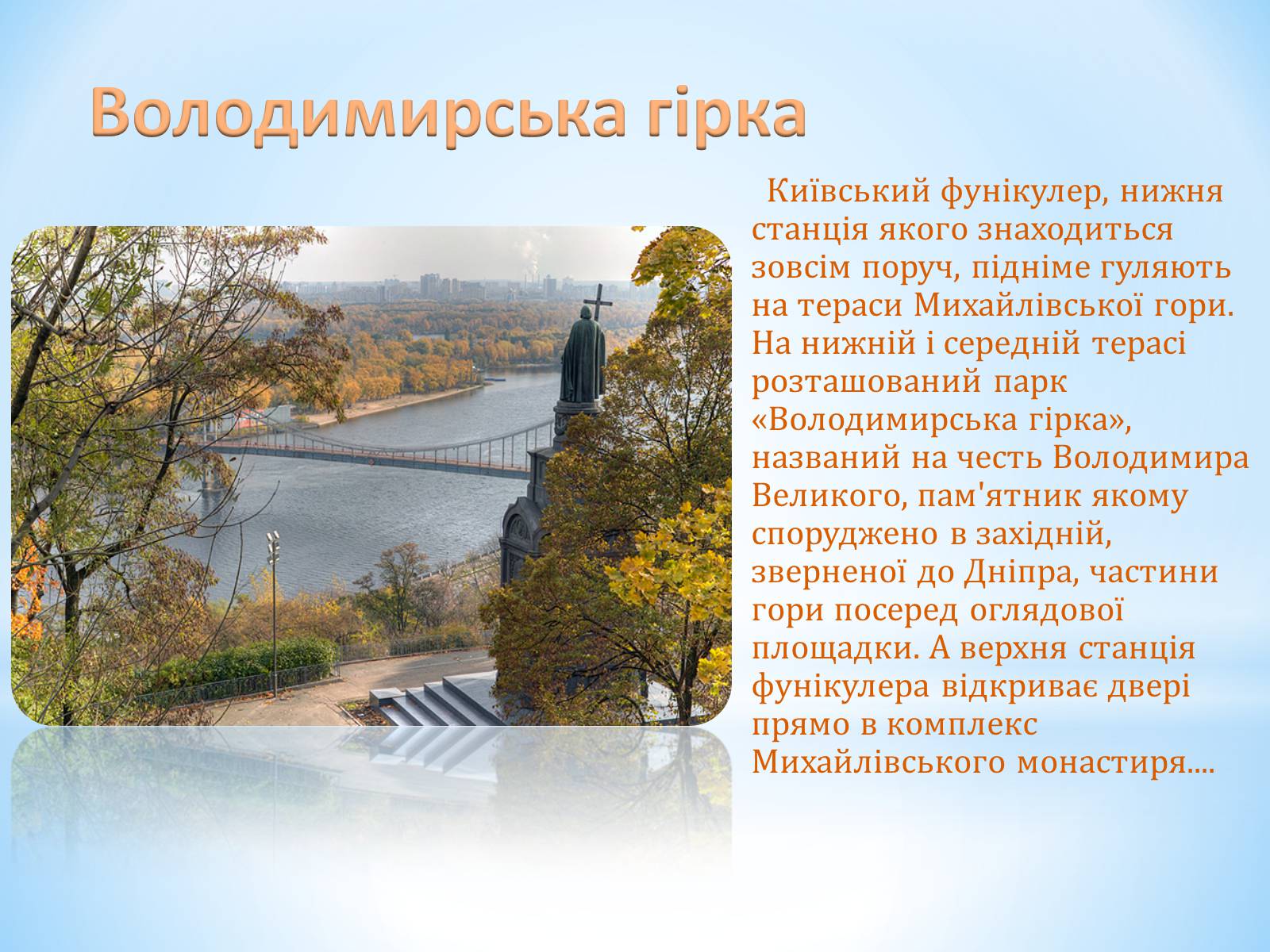 Володимирська гірка

Київський фунікулер, нижня станція якого знаходиться зовсім поруч, підніме гуляють на тераси Михайлівської гори. На нижній і середній терасі розташований парк «Володимирська гірка», названий на честь Володимира Великого, пам'ятник якому споруджено в західній, зверненої до Дніпра, частини гори посеред оглядової площадки. А верхня станція фунікулера відкриває двері прямо в комплекс Михайлівського монастиря....